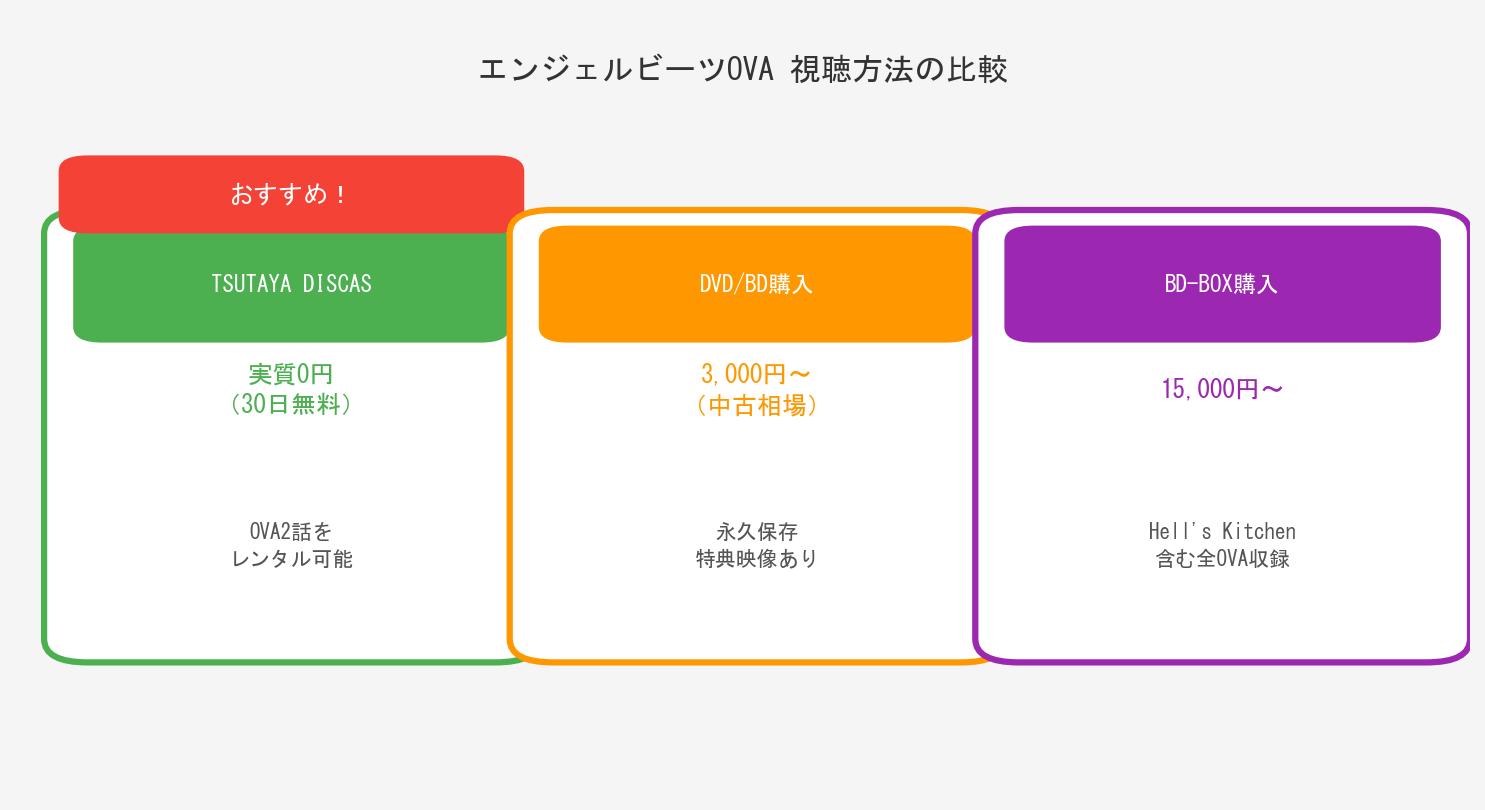 エンジェルビーツOVA 視聴方法の比較

おすすめ！

TSUTAYA DISCAS

実質0円
（30日無料）

OVA2話を
レンタル可能

DVD/BD購入

3,000円～
（中古相場）

永久保存
特典映像あり

BD-BOX購入

15,000円～

Hell's Kitchen
含む全OVA収録